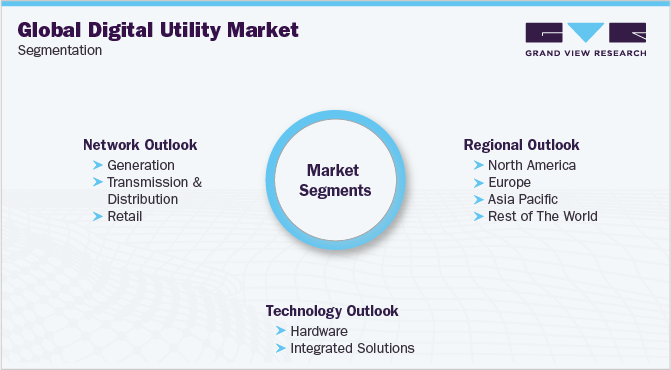 Global Digital Utility Market
Segmentation

GRAND VIEW RESEARCH

Network Outlook
Generation
Transmission & Distribution
Retail

Market Segments

Regional Outlook
North America
Europe
Asia Pacific
Rest of The World

Technology Outlook
Hardware
Integrated Solutions